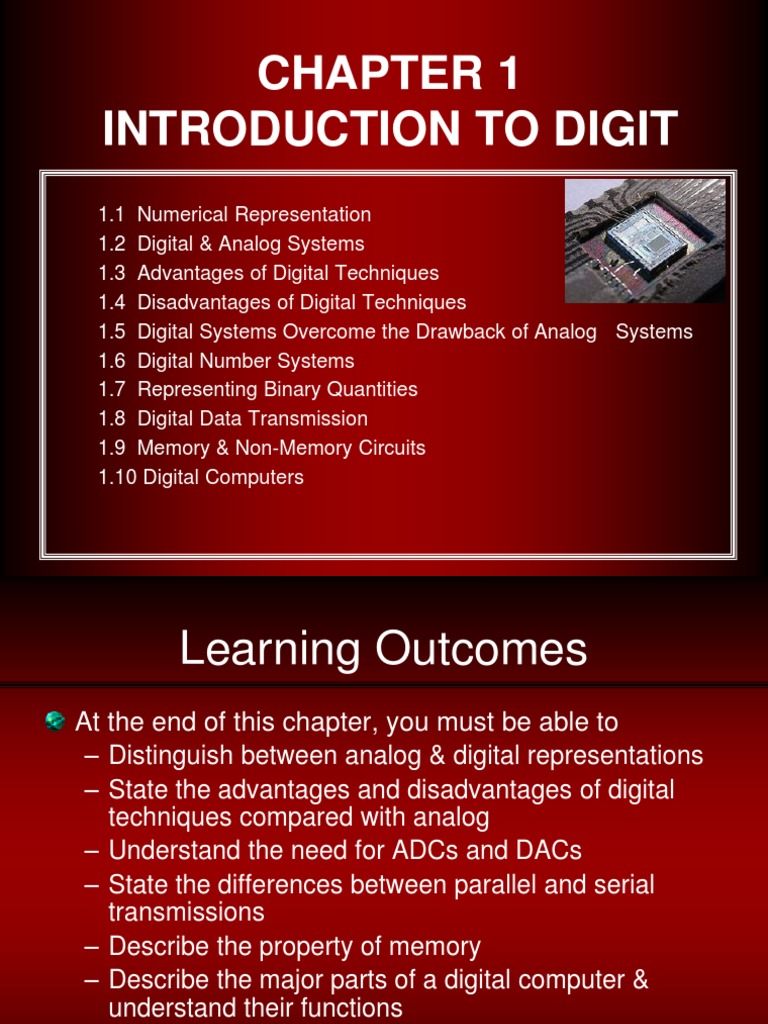 CHAPTER 1
INTRODUCTION TO DIGIT

1.1 Numerical Representation
1.2 Digital & Analog Systems
1.3 Advantages of Digital Techniques
1.4 Disadvantages of Digital Techniques
1.5 Digital Systems Overcome the Drawback of Analog Systems
1.6 Digital Number Systems
1.7 Representing Binary Quantities
1.8 Digital Data Transmission
1.9 Memory & Non-Memory Circuits
1.10 Digital Computers

Learning Outcomes

At the end of this chapter, you must be able to
– Distinguish between analog & digital representations
– State the advantages and disadvantages of digital techniques compared with analog
– Understand the need for ADCs and DACs
– State the differences between parallel and serial transmissions
– Describe the property of memory
– Describe the major parts of a digital computer & understand their functions